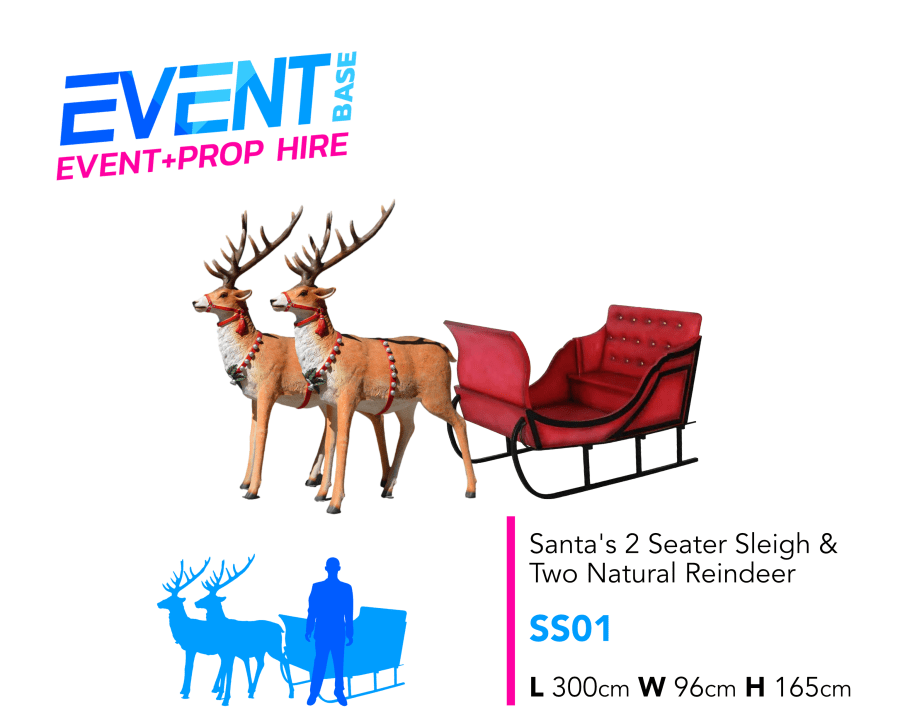 EVENT BASE
EVENT+PROP HIRE

Santa's 2 Seater Sleigh & Two Natural Reindeer

SS01

L 300cm W 96cm H 165cm